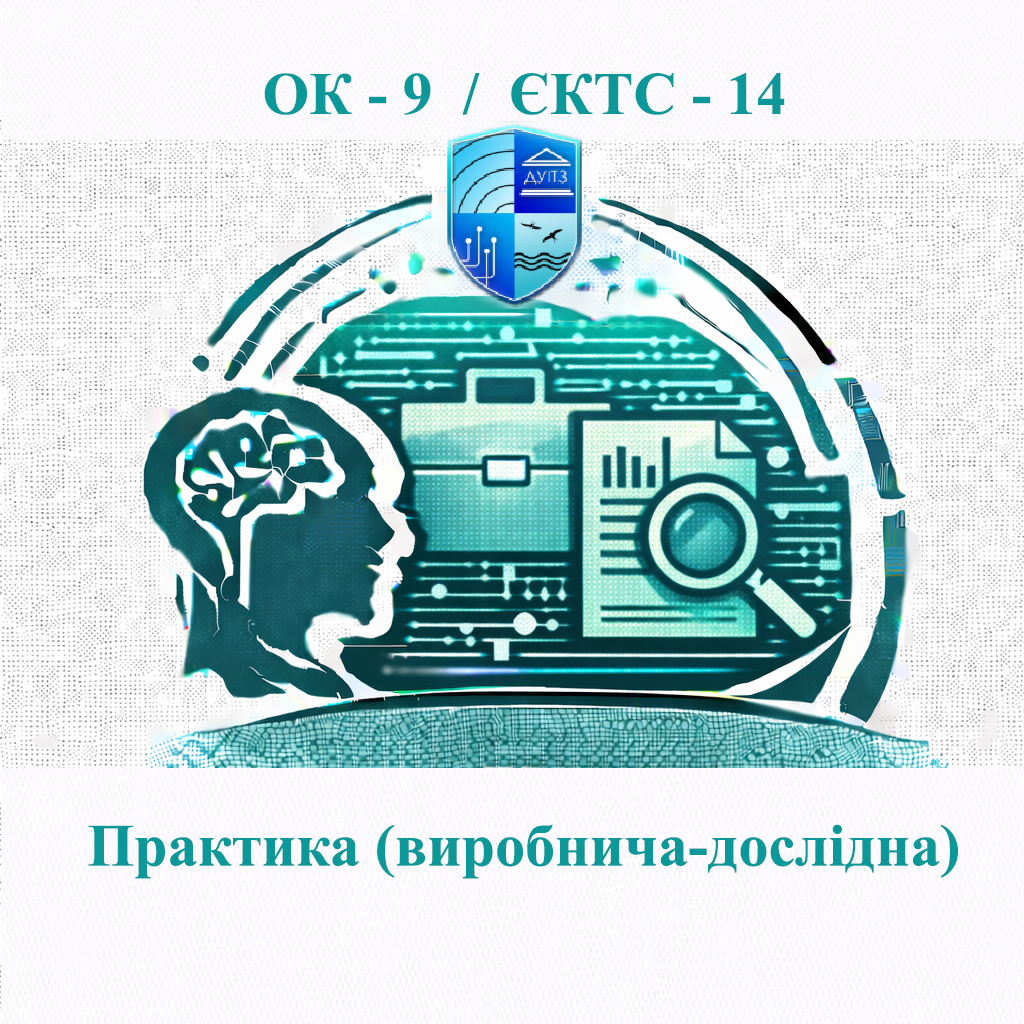 ОК - 9 / ЄКТС - 14

ДУІТЗ

Практика (виробнича-дослідна)